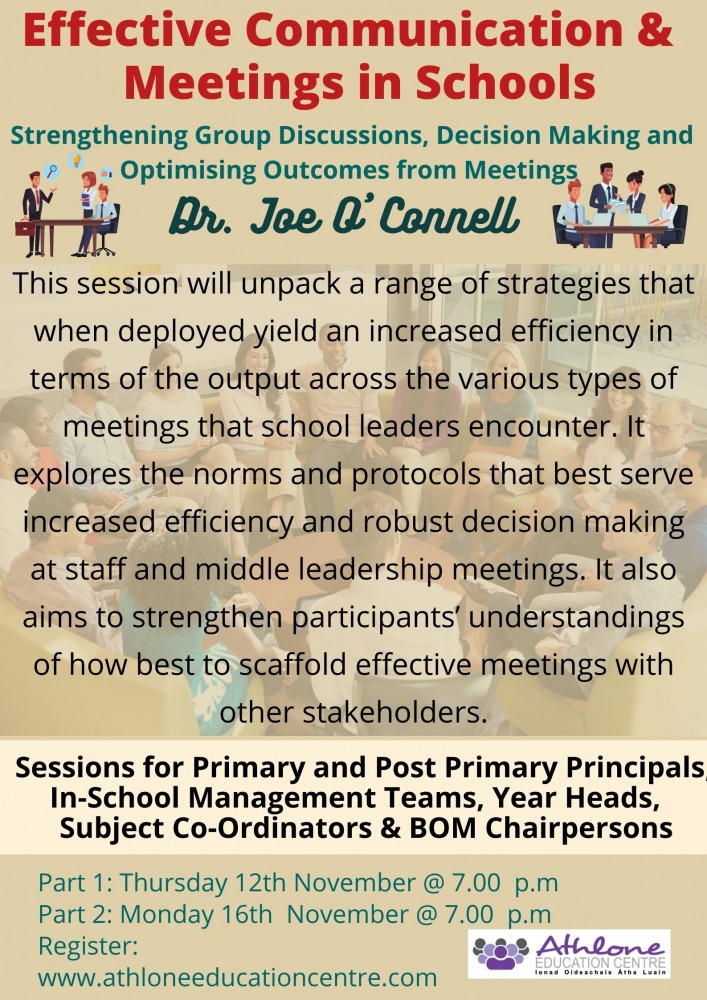 Effective Communication & Meetings in Schools

Strengthening Group Discussions, Decision Making and Optimising Outcomes from Meetings

Dr. Joe O' Connell

This session will unpack a range of strategies that when deployed yield an increased efficiency in terms of the output across the various types of meetings that school leaders encounter. It explores the norms and protocols that best serve increased efficiency and robust decision making at staff and middle leadership meetings. It also aims to strengthen participants' understandings of how best to scaffold effective meetings with other stakeholders.

Sessions for Primary and Post Primary Principals, In-School Management Teams, Year Heads, Subject Co-Ordinators & BOM Chairpersons

Part 1: Thursday 12th November @ 7.00 p.m
Part 2: Monday 16th November @ 7.00 p.m
Register:
www.athloneeducationcentre.com

Athlone
EDUCATION CENTRE
Ionad Oideachais Átha Luain